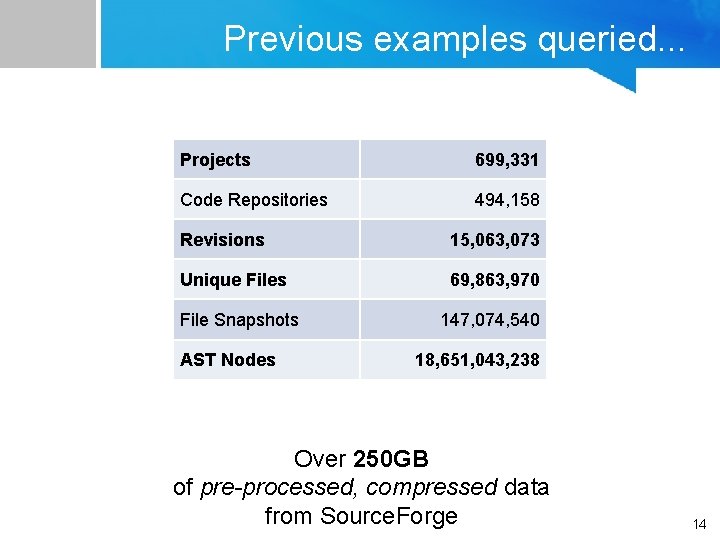 Previous examples queried...

| Projects | 699,331 |
|---|---|
| Code Repositories | 494,158 |
| Revisions | 15,063,073 |
| Unique Files | 69,863,970 |
| File Snapshots | 147,074,540 |
| AST Nodes | 18,651,043,238 |

Over 250GB
of pre-processed, compressed data
from SourceForge

14